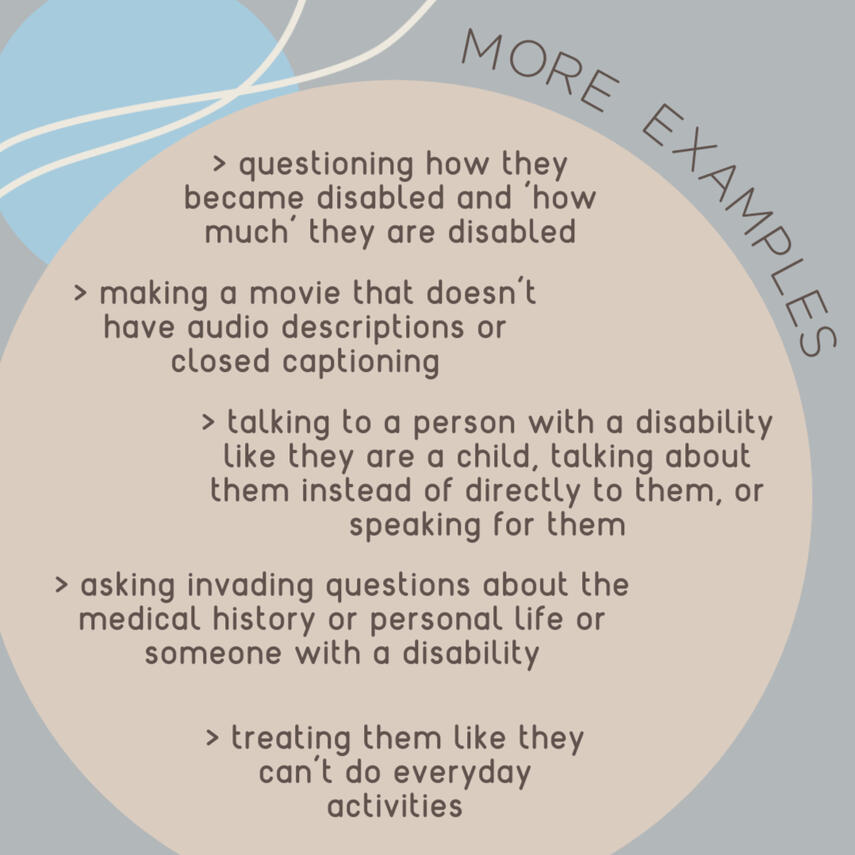 MORE EXAMPLES

> questioning how they became disabled and 'how much' they are disabled

> making a movie that doesn't have audio descriptions or closed captioning

> talking to a person with a disability like they are a child, talking about them instead of directly to them, or speaking for them

> asking invading questions about the medical history or personal life or someone with a disability

> treating them like they can't do everyday activities